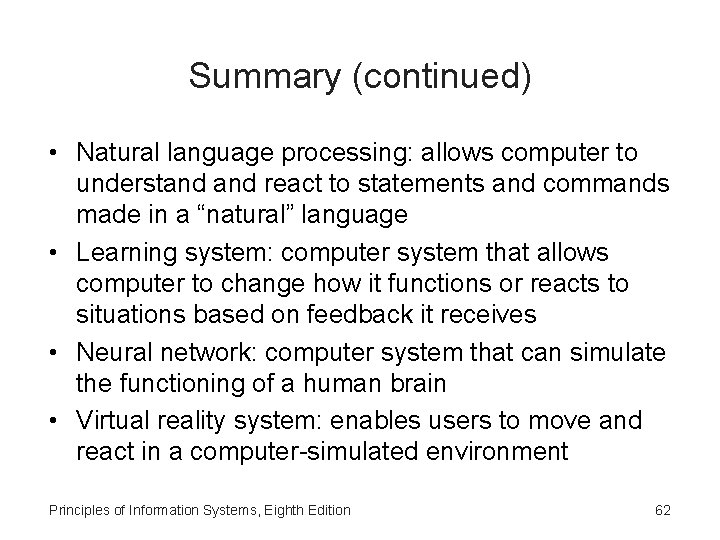 Summary (continued)

• Natural language processing: allows computer to understand and react to statements and commands made in a “natural” language
• Learning system: computer system that allows computer to change how it functions or reacts to situations based on feedback it receives
• Neural network: computer system that can simulate the functioning of a human brain
• Virtual reality system: enables users to move and react in a computer-simulated environment

Principles of Information Systems, Eighth Edition

62